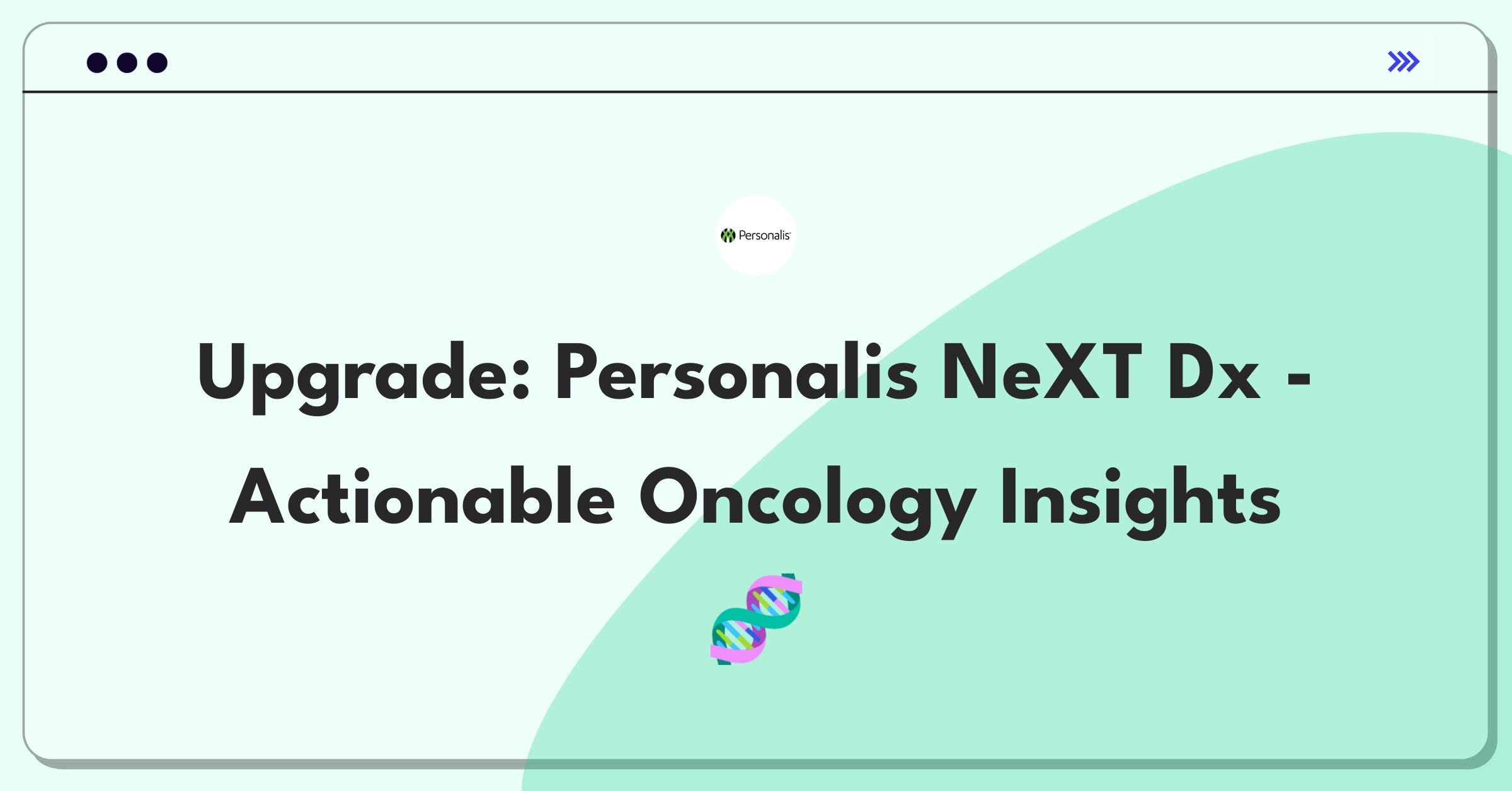 Personalis

Upgrade: Personalis NeXT Dx - Actionable Oncology Insights